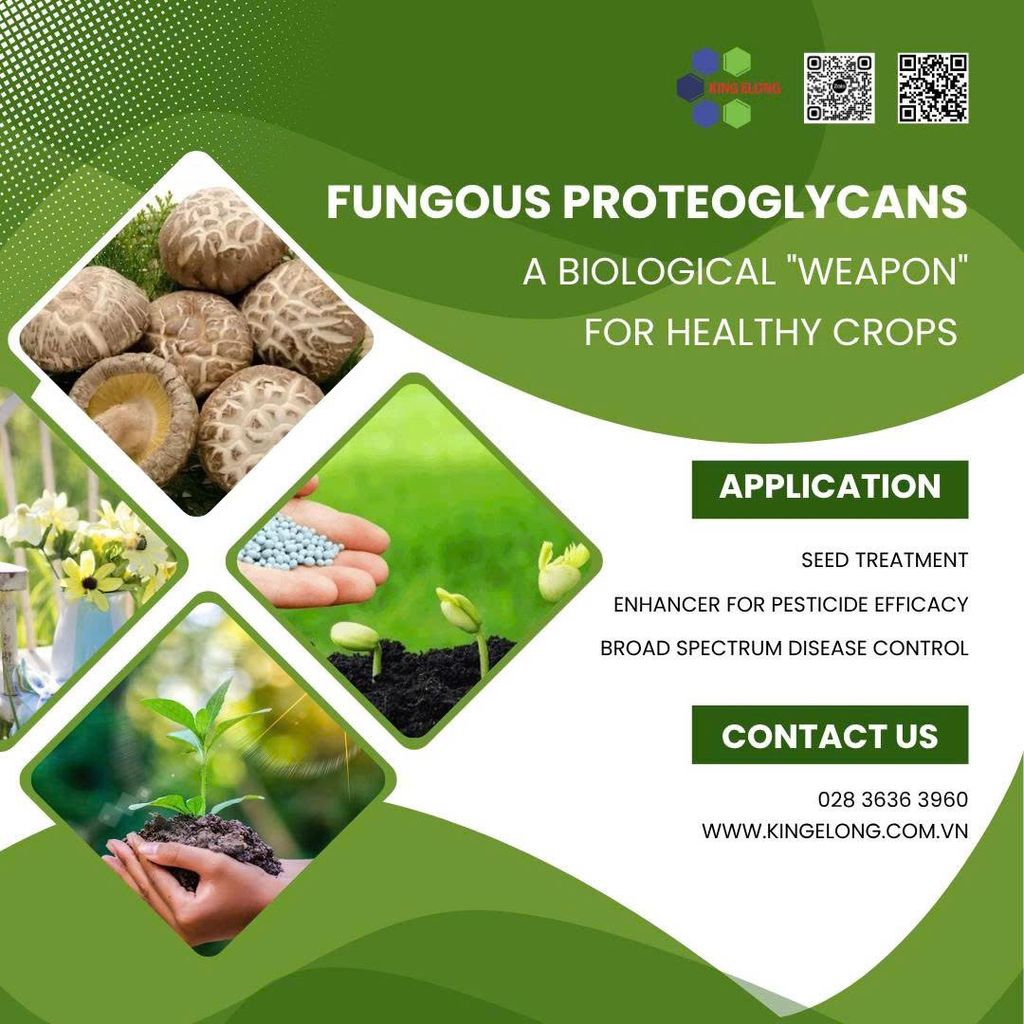 KING ELONG

FUNGOUS PROTEOGLYCANS

A BIOLOGICAL "WEAPON" FOR HEALTHY CROPS

APPLICATION

SEED TREATMENT

ENHANCER FOR PESTICIDE EFFICACY

BROAD SPECTRUM DISEASE CONTROL

CONTACT US

028 3636 3960

WWW.KINGELONG.COM.VN